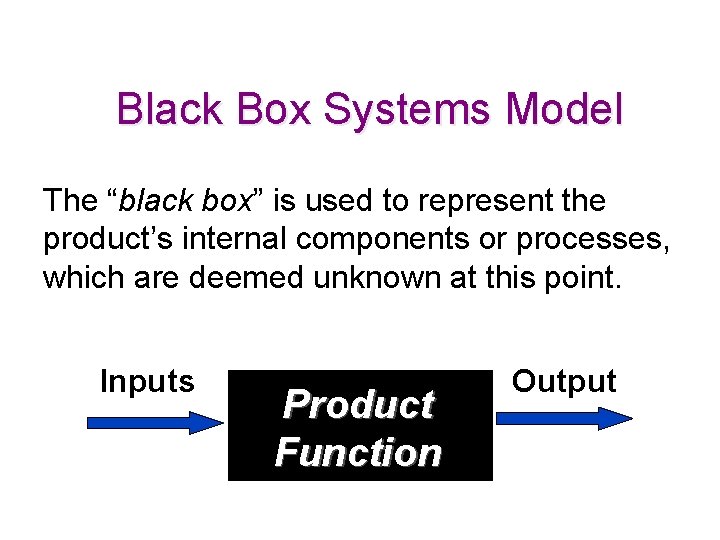 Black Box Systems Model

The “black box” is used to represent the product’s internal components or processes, which are deemed unknown at this point.

Inputs

Product Function

Output